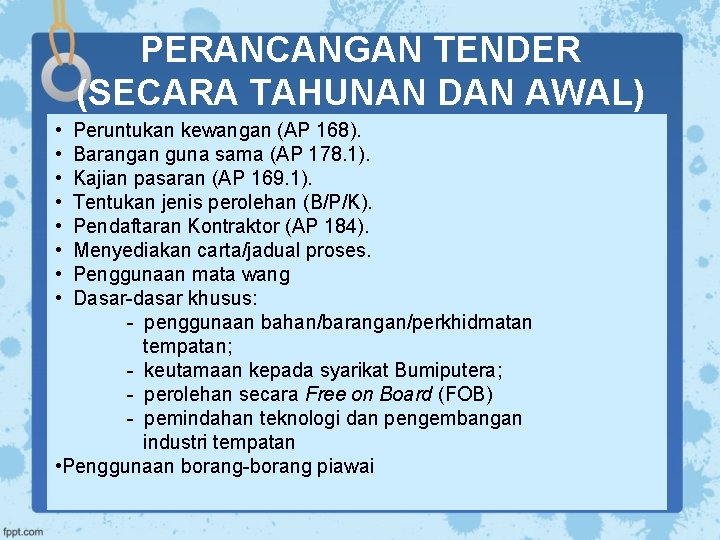 PERANCANGAN TENDER (SECARA TAHUNAN DAN AWAL)

• Peruntukan kewangan (AP 168).
• Barangan guna sama (AP 178.1).
• Kajian pasaran (AP 169.1).
• Tentukan jenis perolehan (B/P/K).
• Pendaftaran Kontraktor (AP 184).
• Menyediakan carta/jadual proses.
• Penggunaan mata wang
• Dasar-dasar khusus:
- penggunaan bahan/barangan/perkhidmatan tempatan;
- keutamaan kepada syarikat Bumiputera;
- perolehan secara Free on Board (FOB)
- pemindahan teknologi dan pengembangan industri tempatan
•Penggunaan borang-borang piawai

fppt.com